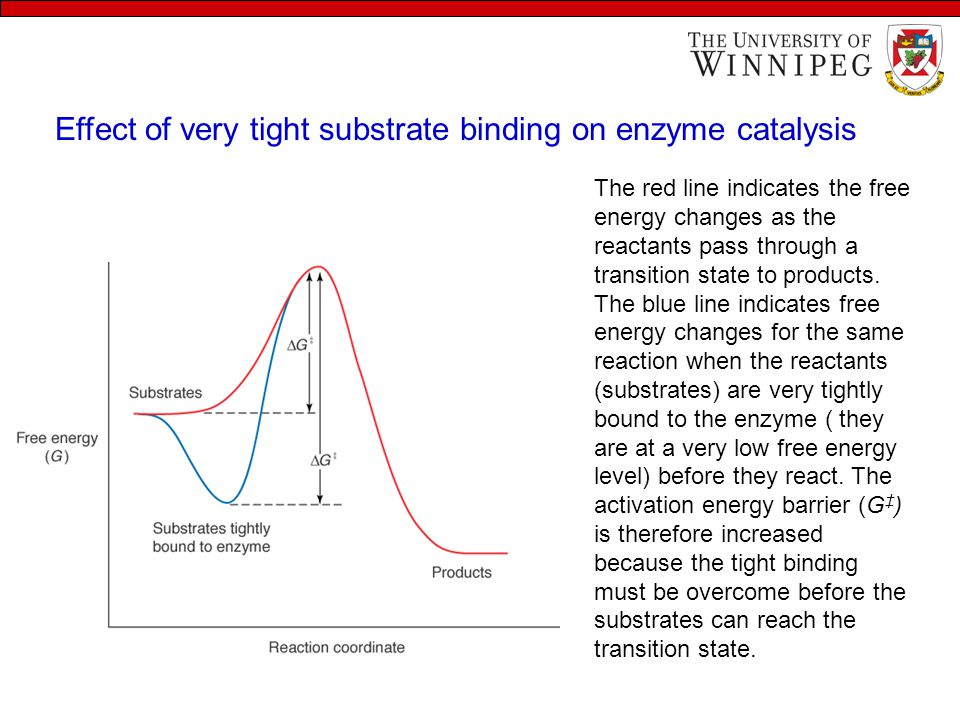 THE UNIVERSITY OF WINNIPEG

Effect of very tight substrate binding on enzyme catalysis

Free energy ($G$)

Substrates

$\Delta G^{\ddagger}$

$\Delta G^{\ddagger}$

Substrates tightly bound to enzyme

Products

Reaction coordinate

The red line indicates the free energy changes as the reactants pass through a transition state to products. The blue line indicates free energy changes for the same reaction when the reactants (substrates) are very tightly bound to the enzyme ( they are at a very low free energy level) before they react. The activation energy barrier ($G^{\ddagger}$) is therefore increased because the tight binding must be overcome before the substrates can reach the transition state.